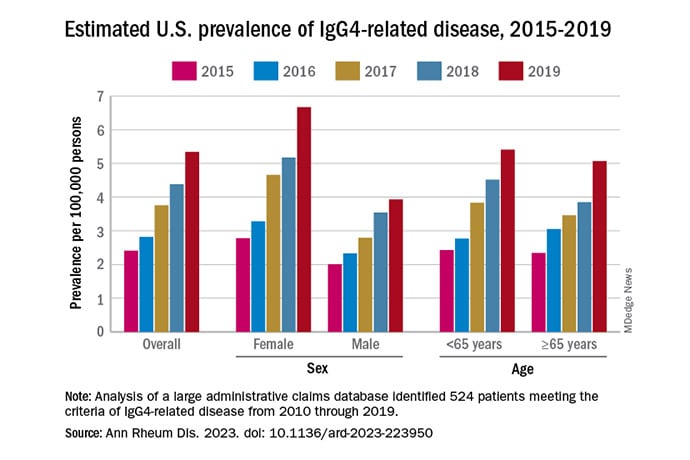 Estimated U.S. prevalence of IgG4-related disease, 2015-2019

2015 2016 2017 2018 2019

Prevalence per 100,000 persons

7
6
5
4
3
2
1
0

Overall
Female
Male
Sex
<65 years
≥65 years
Age

MDedge News

Note: Analysis of a large administrative claims database identified 524 patients meeting the criteria of IgG4-related disease from 2010 through 2019.

Source: Ann Rheum Dis. 2023. doi: 10.1136/ard-2023-223950